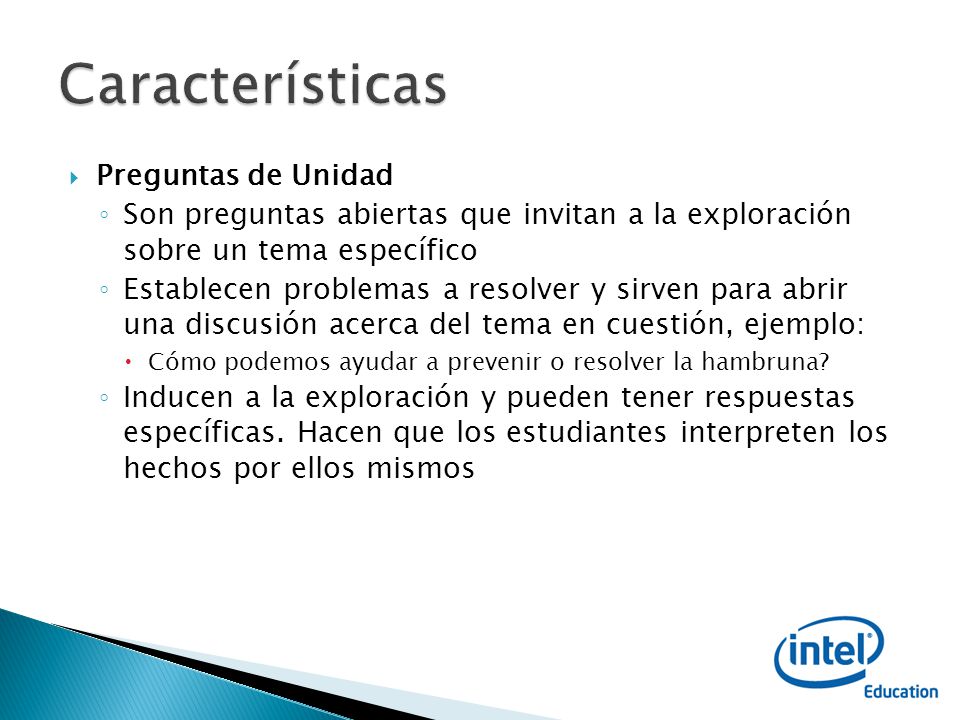 Características

Preguntas de Unidad

Son preguntas abiertas que invitan a la exploración sobre un tema específico

Establecen problemas a resolver y sirven para abrir una discusión acerca del tema en cuestión, ejemplo:

Cómo podemos ayudar a prevenir o resolver la hambruna?

Inducen a la exploración y pueden tener respuestas específicas. Hacen que los estudiantes interpreten los hechos por ellos mismos

intel
Education